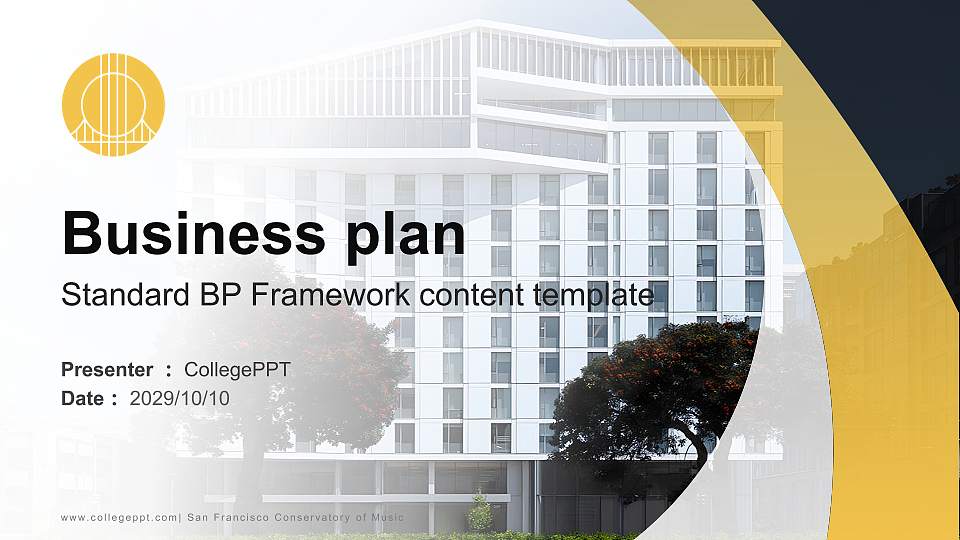 Business plan

Standard BP Framework content template

Presenter ： CollegePPT
Date ： 2029/10/10

www.collegeppt.com| San Francisco Conservatory of Music